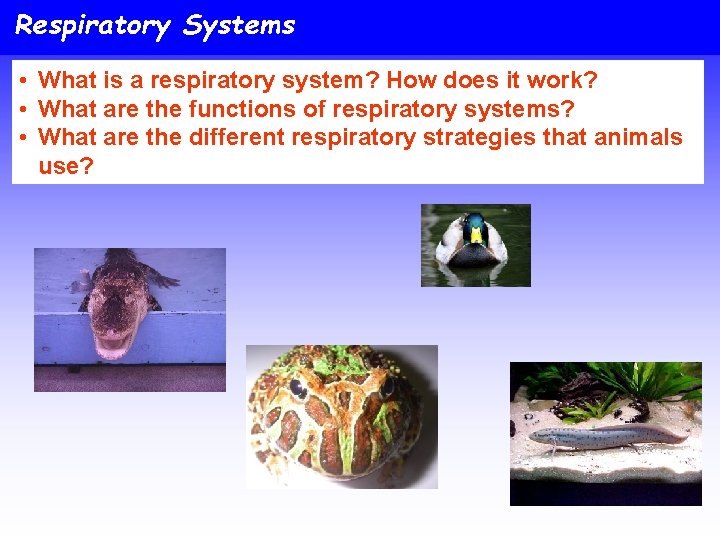 Respiratory Systems

• What is a respiratory system? How does it work?
• What are the functions of respiratory systems?
• What are the different respiratory strategies that animals use?